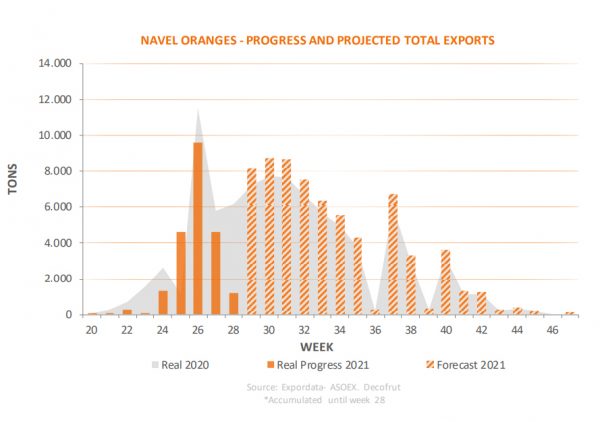 NAVEL ORANGES - PROGRESS AND PROJECTED TOTAL EXPORTS

TONS

14.000
12.000
10.000
8.000
6.000
4.000
2.000
0

20 22 24 26 28 30 32 34 36 38 40 42 44 46

WEEK

Real 2020
Real Progress 2021
Forecast 2021

Source: Expordata- ASOEX. Decofrut
*Accumulated until week 28